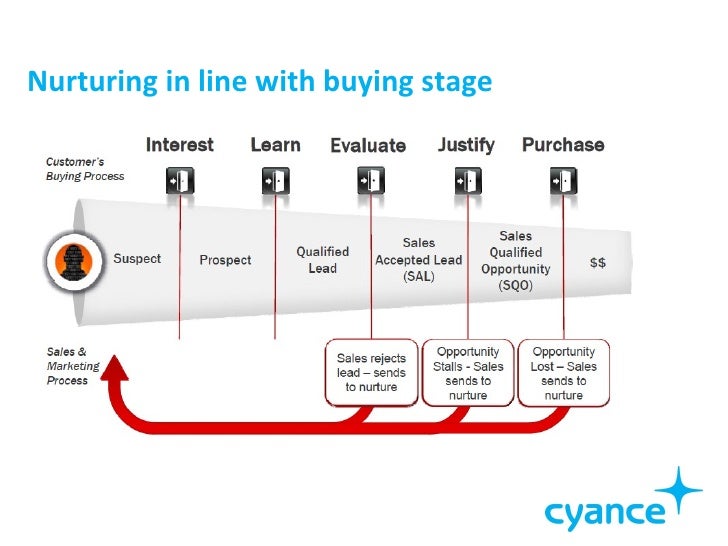 Nurturing in line with buying stage

Customer's Buying Process

Interest

Learn

Evaluate

Justify

Purchase

Suspect

Prospect

Qualified Lead

Sales Accepted Lead (SAL)

Sales Qualified Opportunity (SQO)

$$

Sales & Marketing Process

Sales rejects lead – sends to nurture

Opportunity Stalls - Sales sends to nurture

Opportunity Lost – Sales sends to nurture

cyance